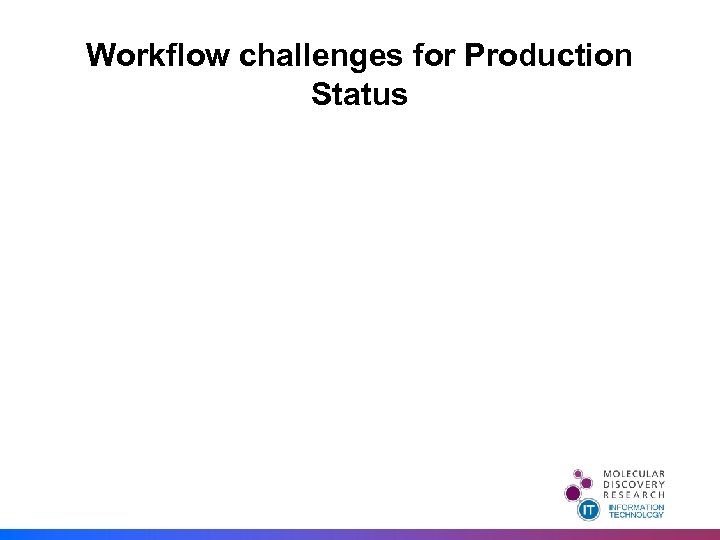 Workflow challenges for Production Status

MOLECULAR
DISCOVERY
RESEARCH

IT

INFORMATION
TECHNOLOGY